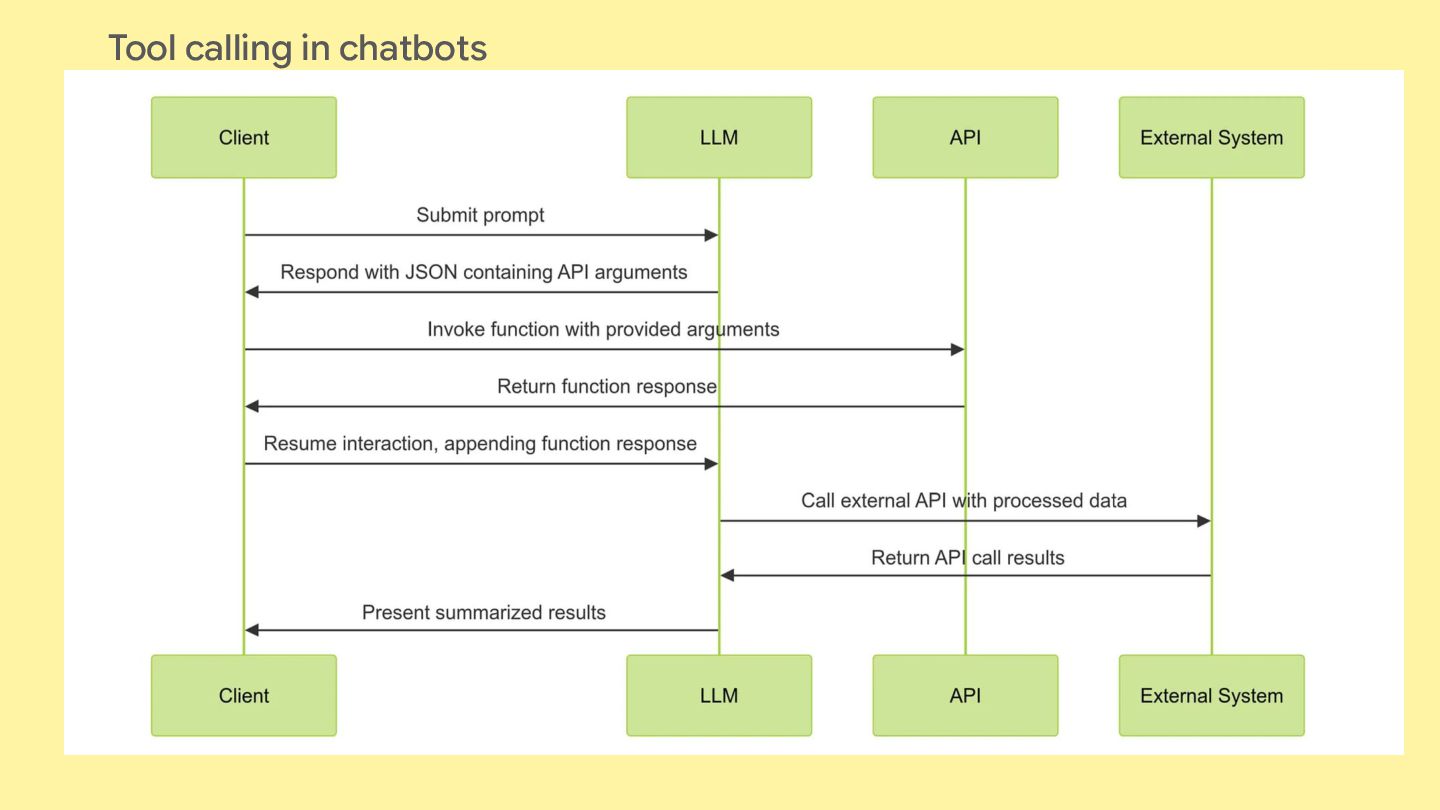 Tool calling in chatbots

Client

LLM

API

External System

Submit prompt

Respond with JSON containing API arguments

Invoke function with provided arguments

Return function response

Resume interaction, appending function response

Call external API with processed data

Return API call results

Present summarized results

Client

LLM

API

External System